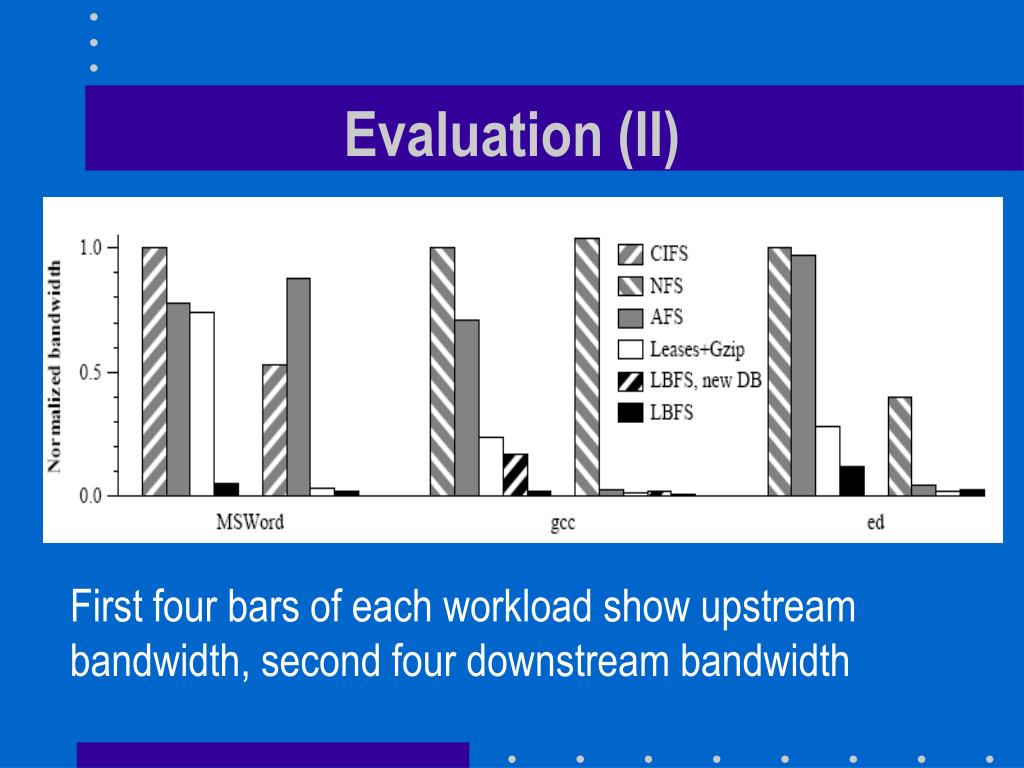 Evaluation (II)

Normalized bandwidth

1.0
0.5
0.0

CIFS
NFS
AFS
Leases+Gzip
LBFS, new DB
LBFS

MSWord
gcc
ed

First four bars of each workload show upstream bandwidth, second four downstream bandwidth